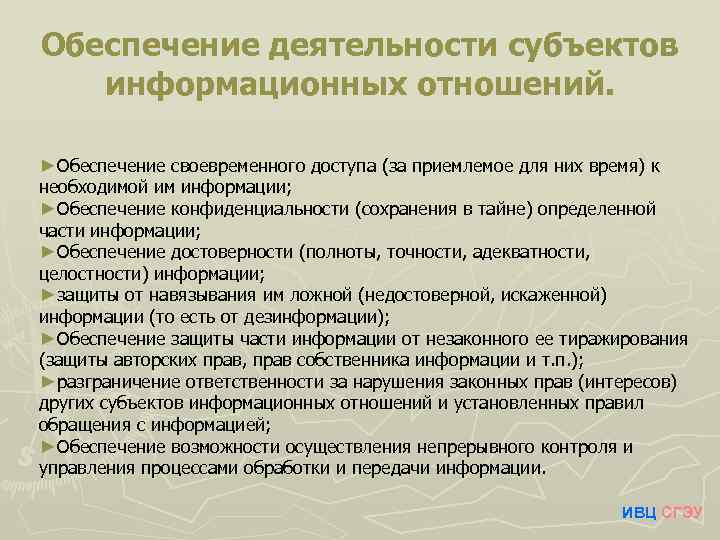 Обеспечение деятельности субъектов информационных отношений.

►Обеспечение своевременного доступа (за приемлемое для них время) к необходимой им информации;
►Обеспечение конфиденциальности (сохранения в тайне) определенной части информации;
►Обеспечение достоверности (полноты, точности, адекватности, целостности) информации;
►защиты от навязывания им ложной (недостоверной, искаженной) информации (то есть от дезинформации);
►Обеспечение защиты части информации от незаконного ее тиражирования (защиты авторских прав, прав собственника информации и т.п.);
►разграничение ответственности за нарушения законных прав (интересов) других субъектов информационных отношений и установленных правил обращения с информацией;
►Обеспечение возможности осуществления непрерывного контроля и управления процессами обработки и передачи информации.

ИВЦ СГЭУ